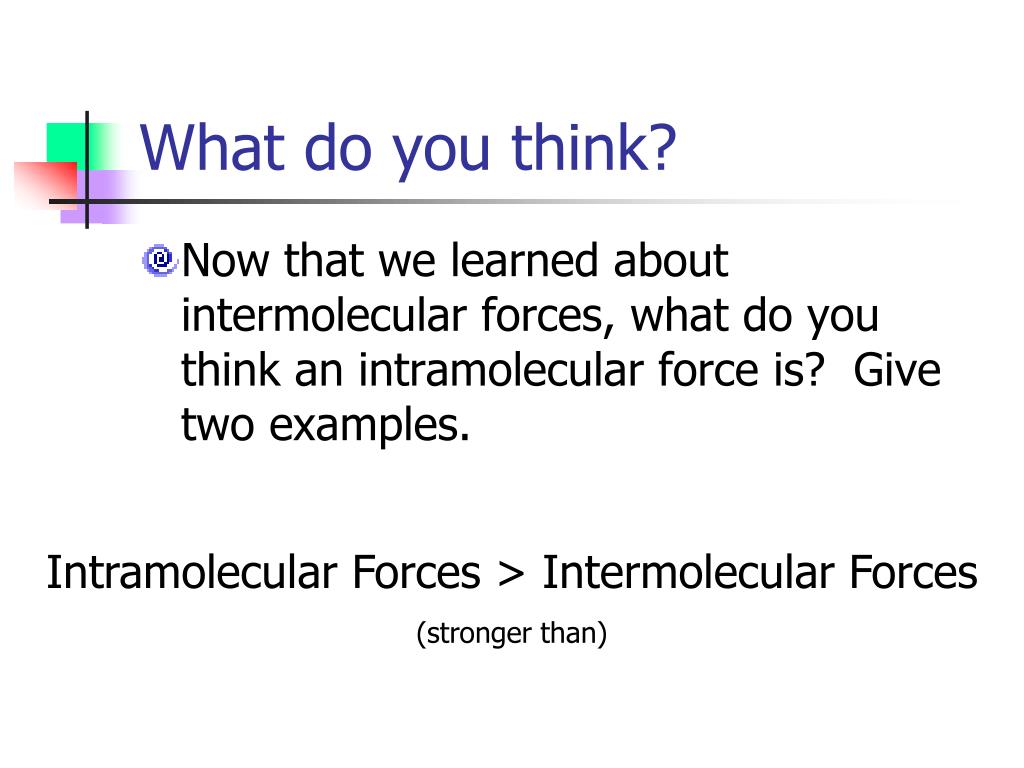 What do you think?

Now that we learned about intermolecular forces, what do you think an intramolecular force is? Give two examples.

Intramolecular Forces > Intermolecular Forces

(stronger than)